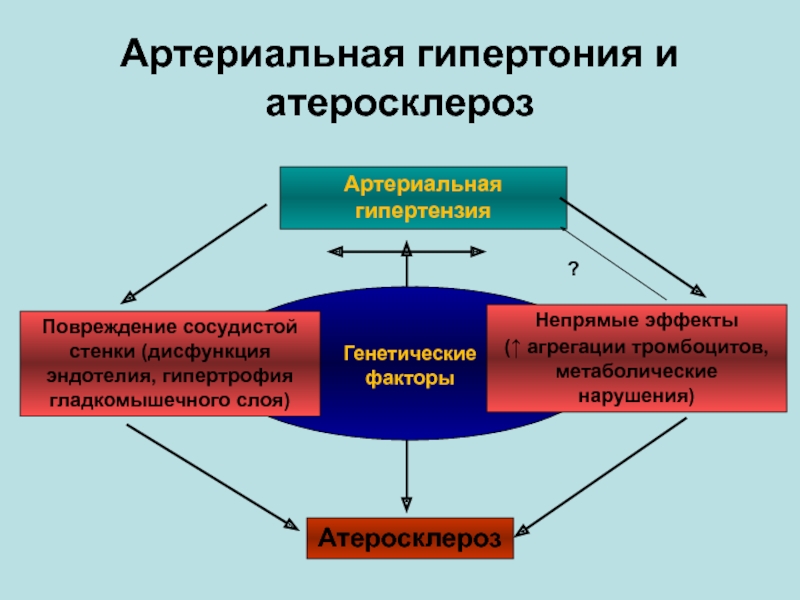 Артериальная гипертония и атеросклероз

Артериальная гипертензия

?

Повреждение сосудистой стенки (дисфункция эндотелия, гипертрофия гладкомышечного слоя)

Генетические факторы

Непрямые эффекты (↑ агрегации тромбоцитов, метаболические нарушения)

Атеросклероз